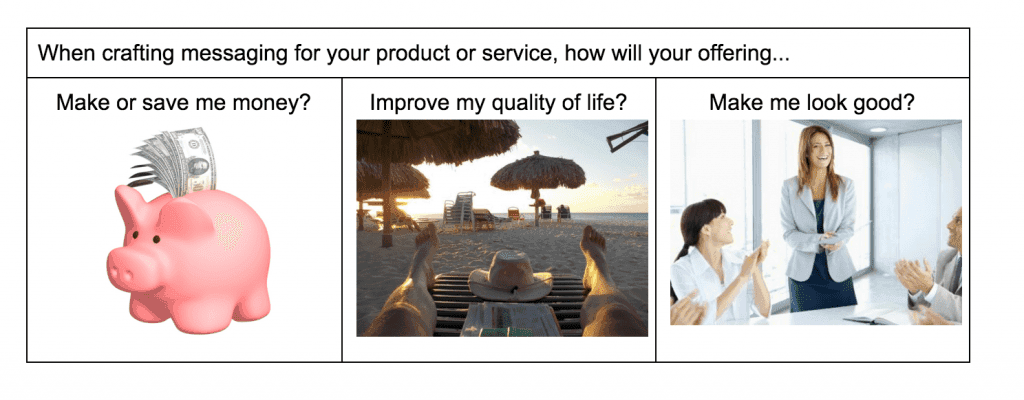 When crafting messaging for your product or service, how will your offering...

| Make or save me money? | Improve my quality of life? | Make me look good? |
|---|---|---|